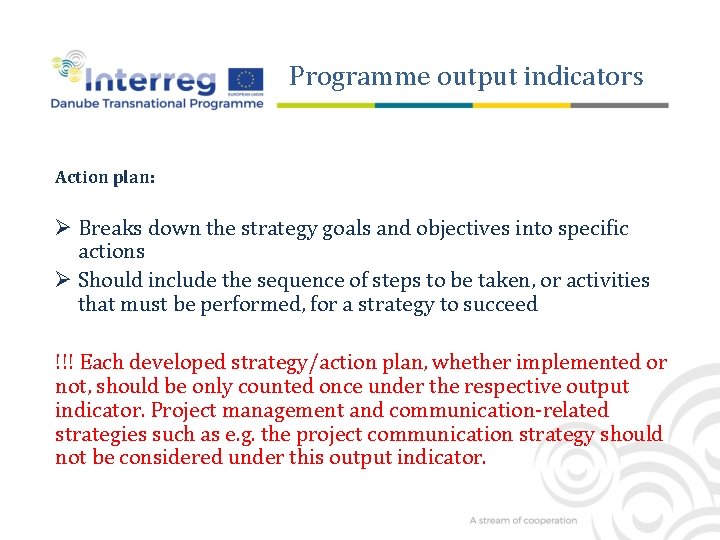 Interreg
EUROPEAN UNION
Danube Transnational Programme

Programme output indicators

Action plan:

➢ Breaks down the strategy goals and objectives into specific actions
➢ Should include the sequence of steps to be taken, or activities that must be performed, for a strategy to succeed

!!! Each developed strategy/action plan, whether implemented or not, should be only counted once under the respective output indicator. Project management and communication-related strategies such as e.g. the project communication strategy should not be considered under this output indicator.

A stream of cooperation